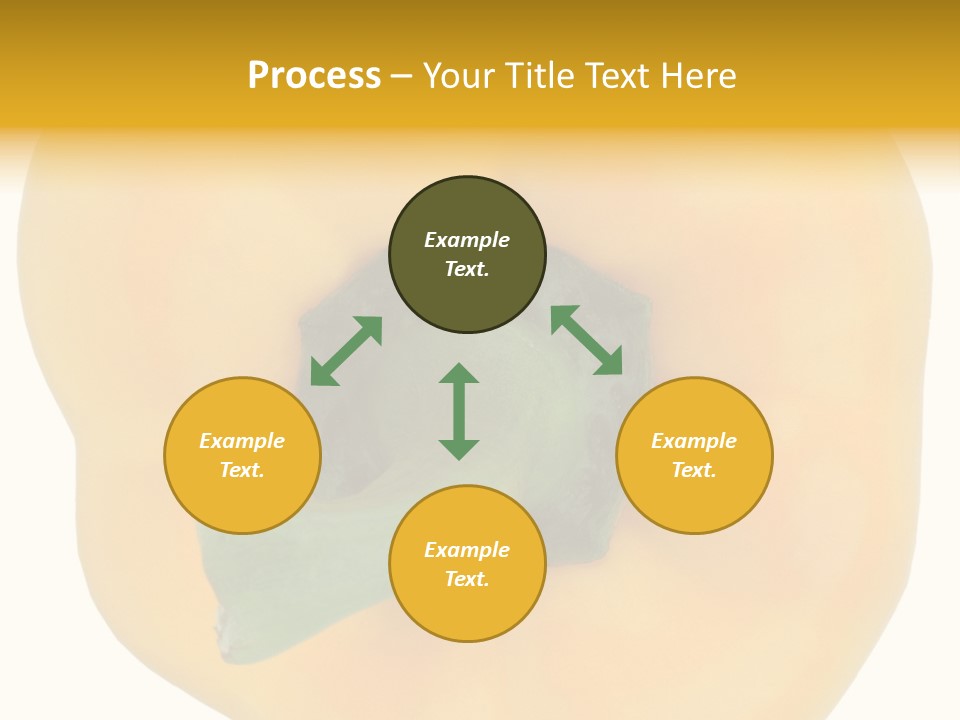 Process – Your Title Text Here

Example Text.

Example Text.

Example Text.

Example Text.